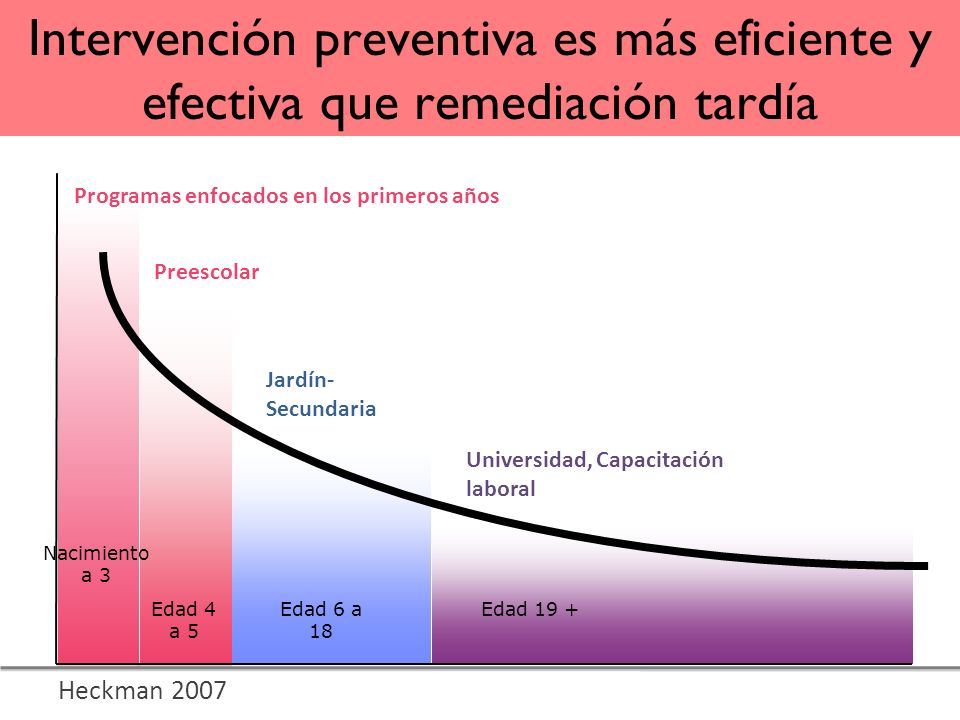 Intervención preventiva es más eficiente y efectiva que remediación tardía

Programas enfocados en los primeros años

Preescolar

Jardín-Secundaria

Universidad, Capacitación laboral

Nacimiento a 3

Edad 4 a 5

Edad 6 a 18

Edad 19 +

Heckman 2007